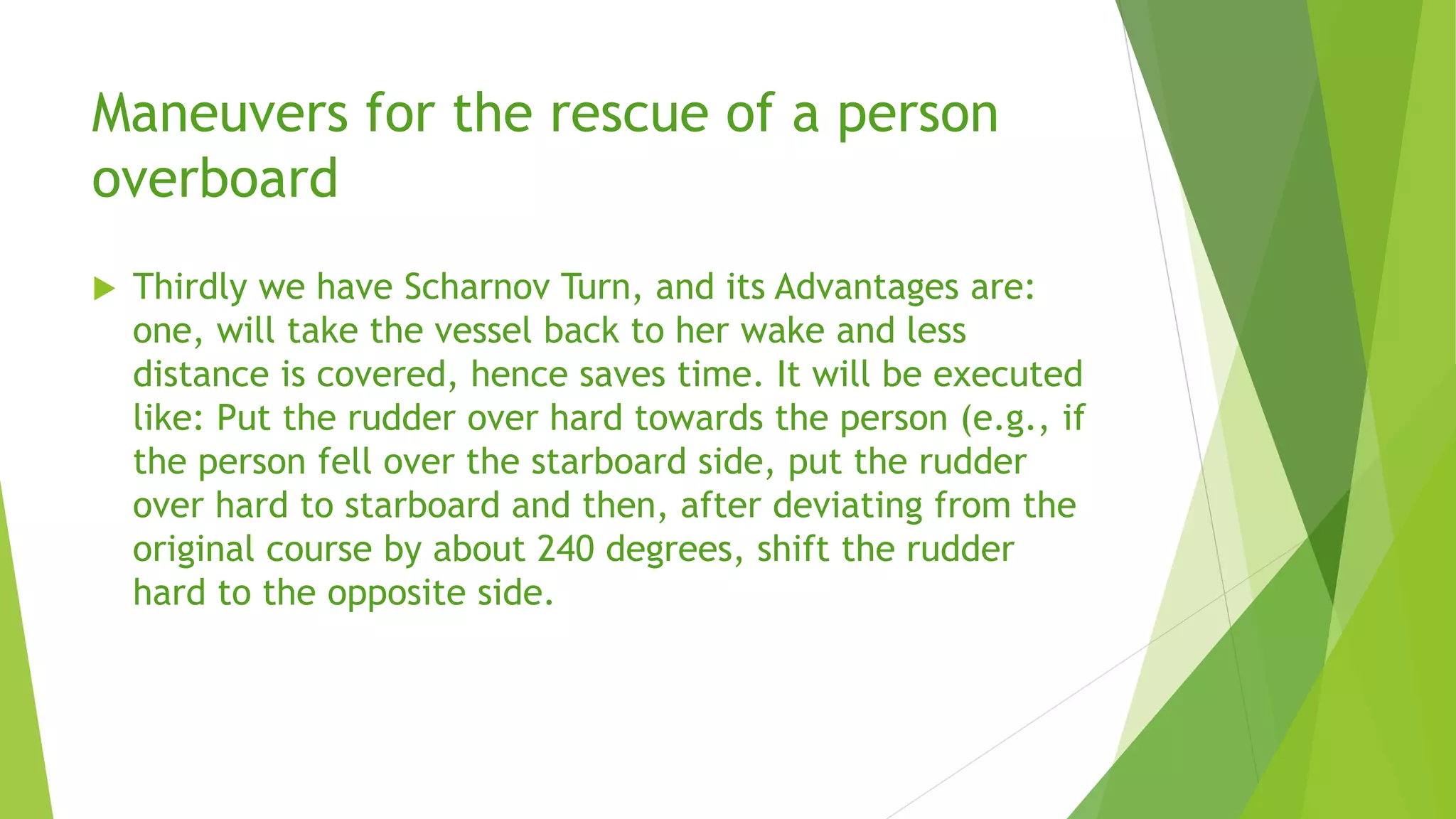 Maneuvers for the rescue of a person overboard

Thirdly we have Scharnov Turn, and its Advantages are: one, will take the vessel back to her wake and less distance is covered, hence saves time. It will be executed like: Put the rudder over hard towards the person (e.g., if the person fell over the starboard side, put the rudder over hard to starboard and then, after deviating from the original course by about 240 degrees, shift the rudder hard to the opposite side.